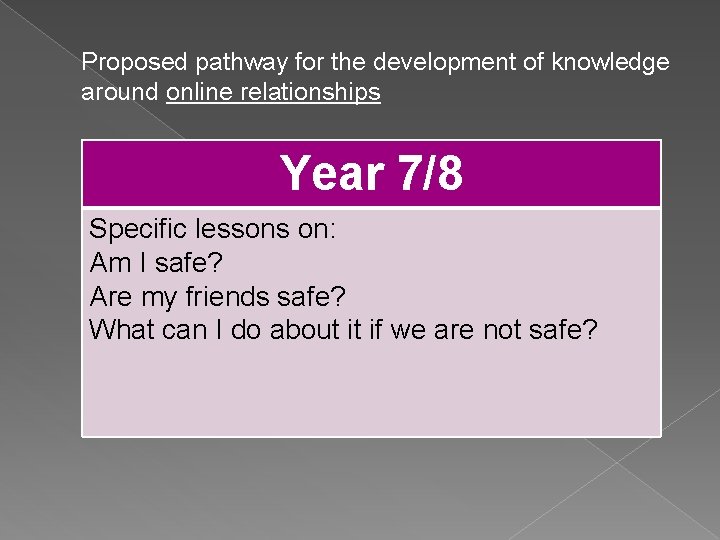 Proposed pathway for the development of knowledge around online relationships

Year 7/8

Specific lessons on:
Am I safe?
Are my friends safe?
What can I do about it if we are not safe?